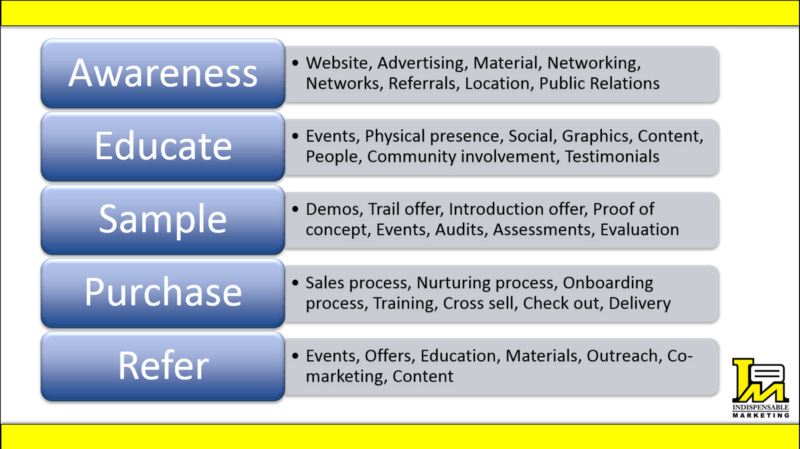 Awareness

• Website, Advertising, Material, Networking, Networks, Referrals, Location, Public Relations

Educate

• Events, Physical presence, Social, Graphics, Content, People, Community involvement, Testimonials

Sample

• Demos, Trail offer, Introduction offer, Proof of concept, Events, Audits, Assessments, Evaluation

Purchase

• Sales process, Nurturing process, Onboarding process, Training, Cross sell, Check out, Delivery

Refer

• Events, Offers, Education, Materials, Outreach, Co-marketing, Content

IM
INDISPENSABLE MARKETING